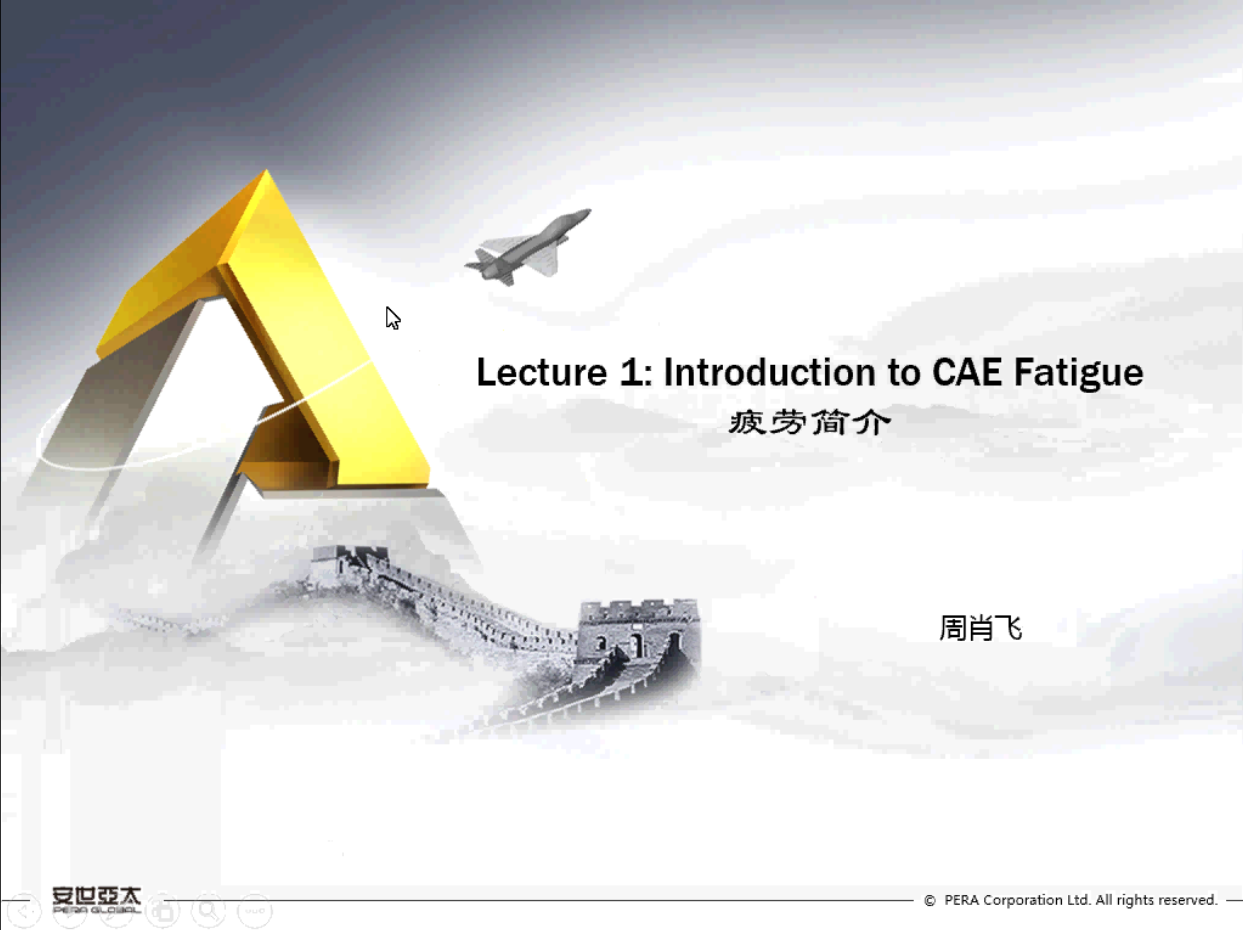 Lecture 1: Introduction to CAE Fatigue
疲劳简介

周肖飞

安世亞太
PERA GLOBAL

© PERA Corporation Ltd. All rights reserved.